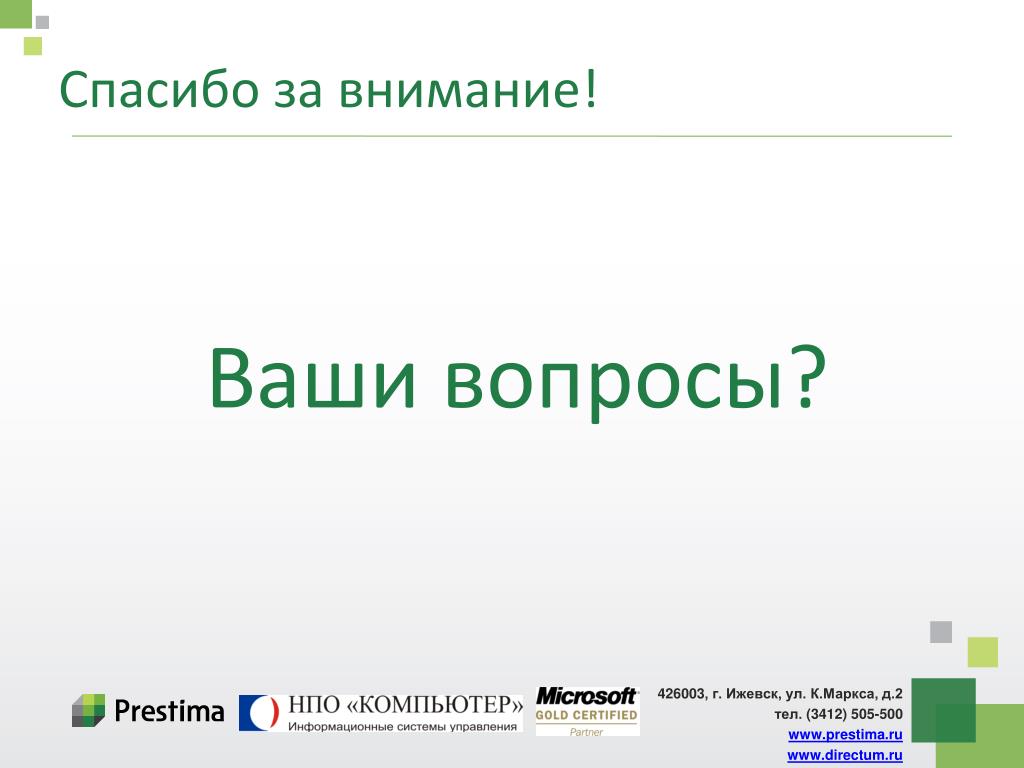 Спасибо за внимание!

Ваши вопросы?

Prestima

НПО «КОМПЬЮТЕР»
Информационные системы управления

Microsoft
GOLD CERTIFIED
Partner

426003, г. Ижевск, ул. К.Маркса, д.2
тел. (3412) 505-500
www.prestima.ru
www.directum.ru